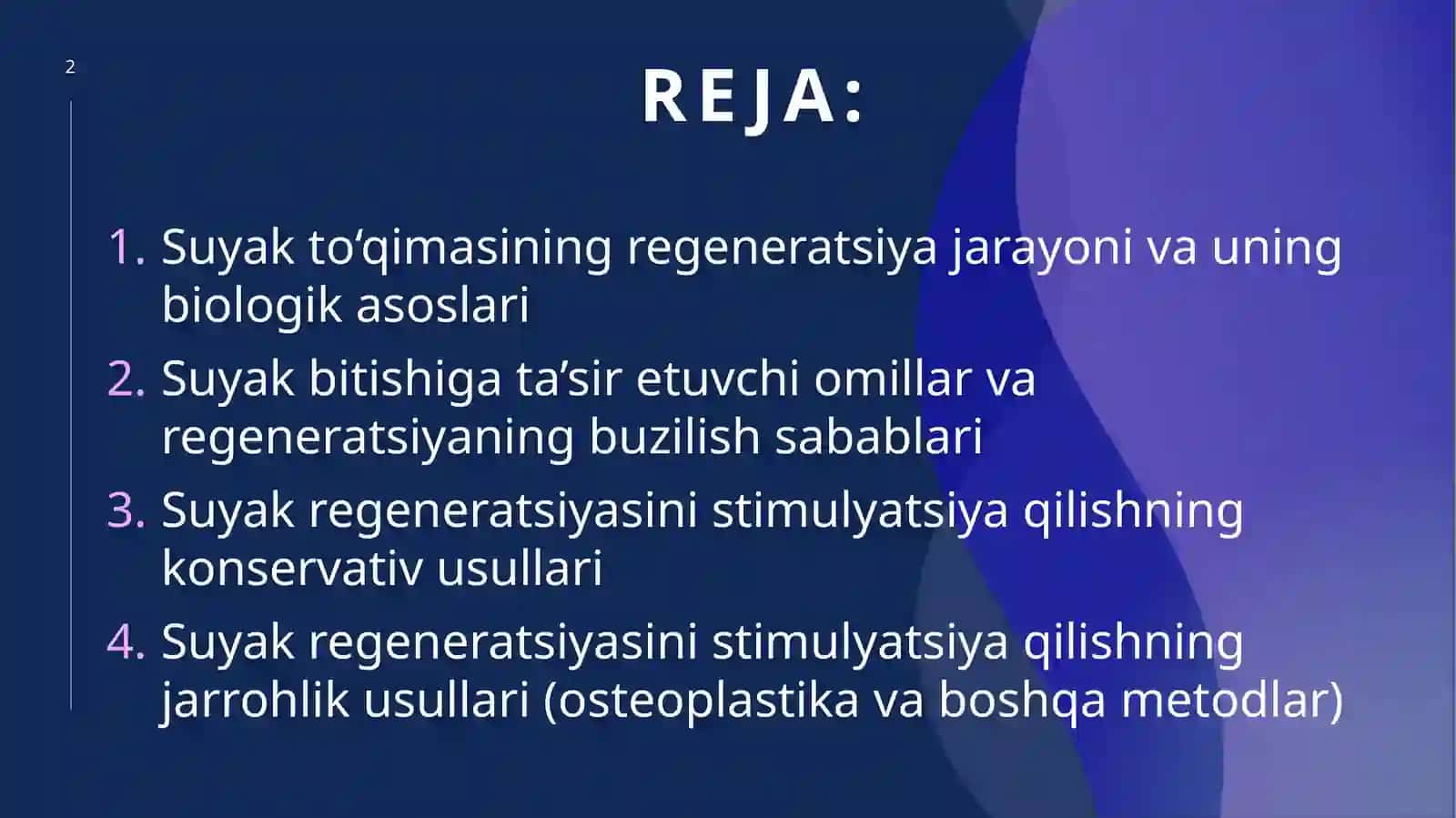 2

REJA:

1. Suyak to‘qimasining regeneratsiya jarayoni va uning biologik asoslari
2. Suyak bitishiga ta’sir etuvchi omillar va regeneratsiyaning buzilish sabablari
3. Suyak regeneratsiyasini stimulyatsiya qilishning konservativ usullari
4. Suyak regeneratsiyasini stimulyatsiya qilishning jarrohlik usullari (osteoplastika va boshqa metodlar)